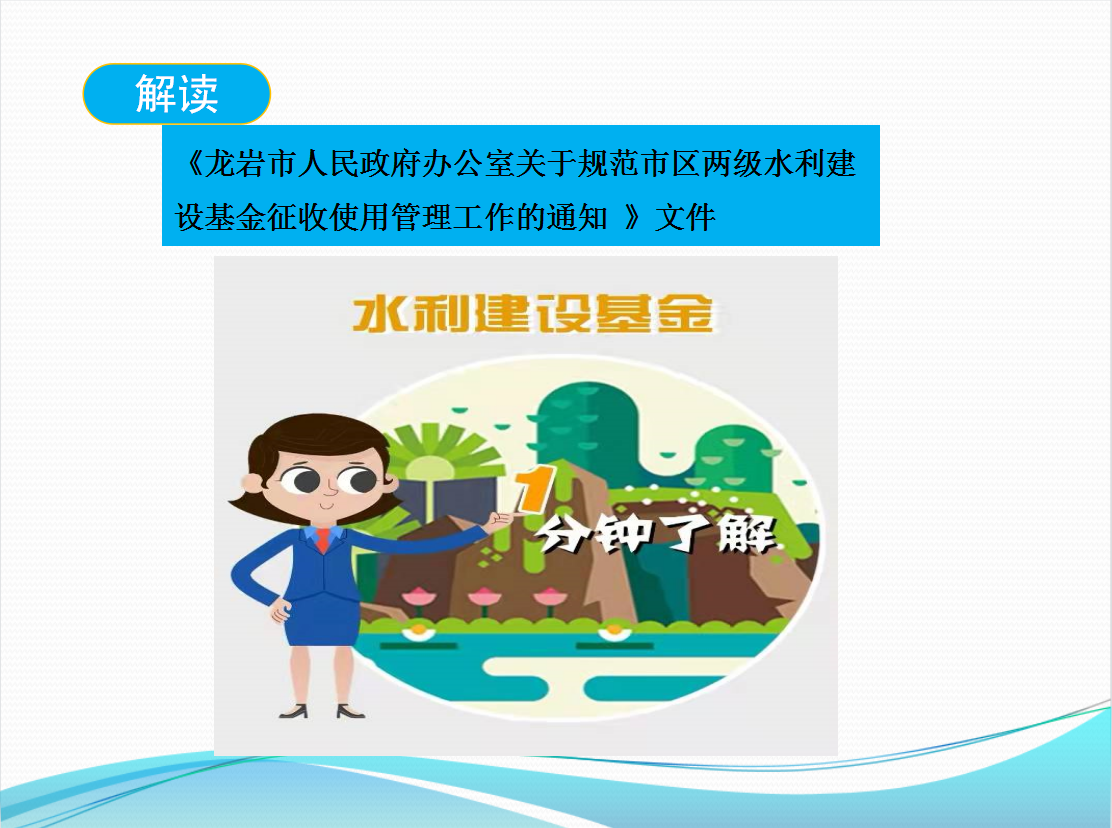 解读

《龙岩市人民政府办公室关于规范市区两级水利建设基金征收使用管理工作的通知 》文件

水利建设基金

1 分钟了解